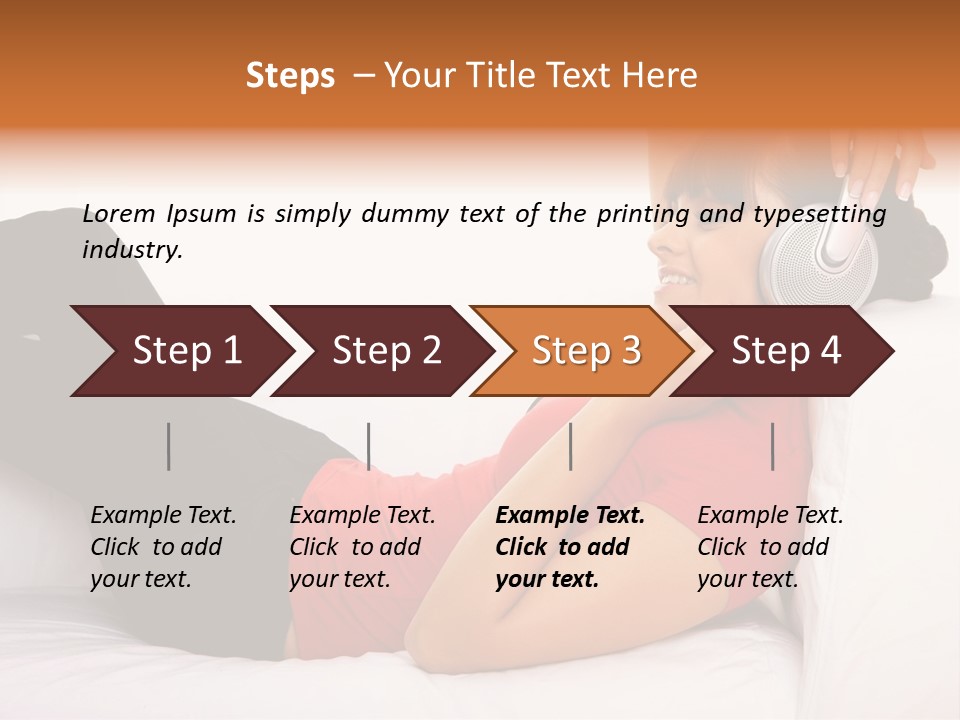 Steps – Your Title Text Here

Lorem Ipsum is simply dummy text of the printing and typesetting industry.

Step 1

Step 2

Step 3

Step 4

Example Text. Click to add your text.

Example Text. Click to add your text.

Example Text. Click to add your text.

Example Text. Click to add your text.